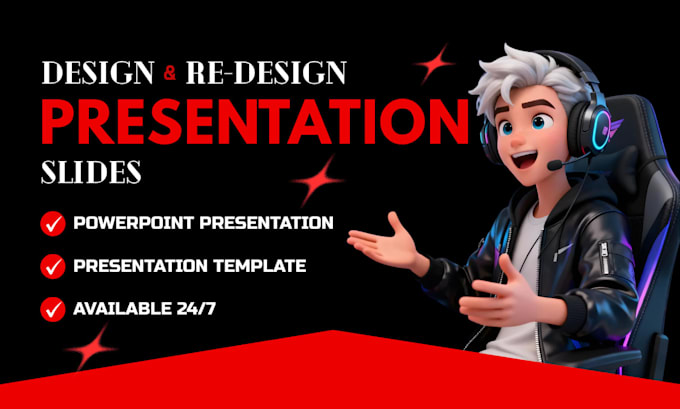 DESIGN & RE-DESIGN
PRESENTATION
SLIDES

POWERPOINT PRESENTATION

PRESENTATION TEMPLATE

AVAILABLE 24/7